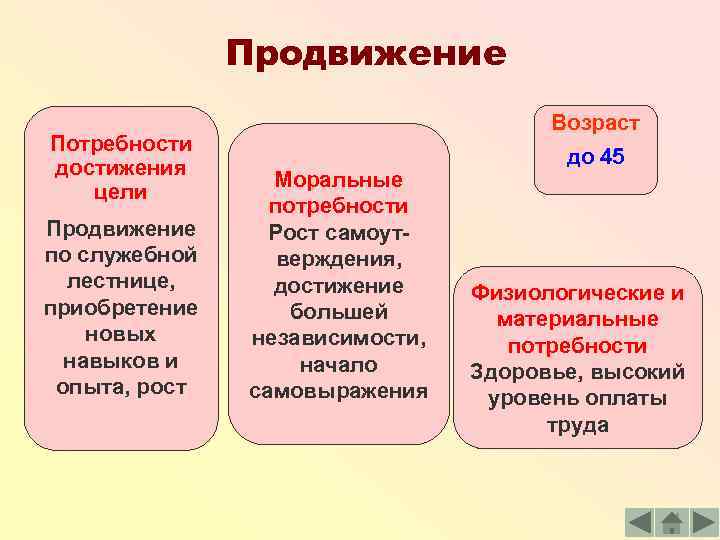 Продвижение

Потребности достижения цели

Продвижение по служебной лестнице, приобретение новых навыков и опыта, рост

Моральные потребности

Рост самоутверждения, достижение большей независимости, начало самовыражения

Возраст

до 45

Физиологические и материальные потребности

Здоровье, высокий уровень оплаты труда